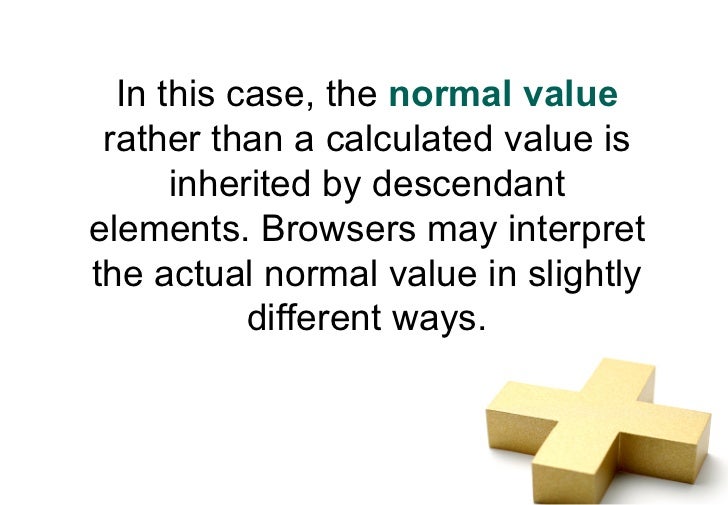 In this case, the normal value rather than a calculated value is inherited by descendant elements. Browsers may interpret the actual normal value in slightly different ways.